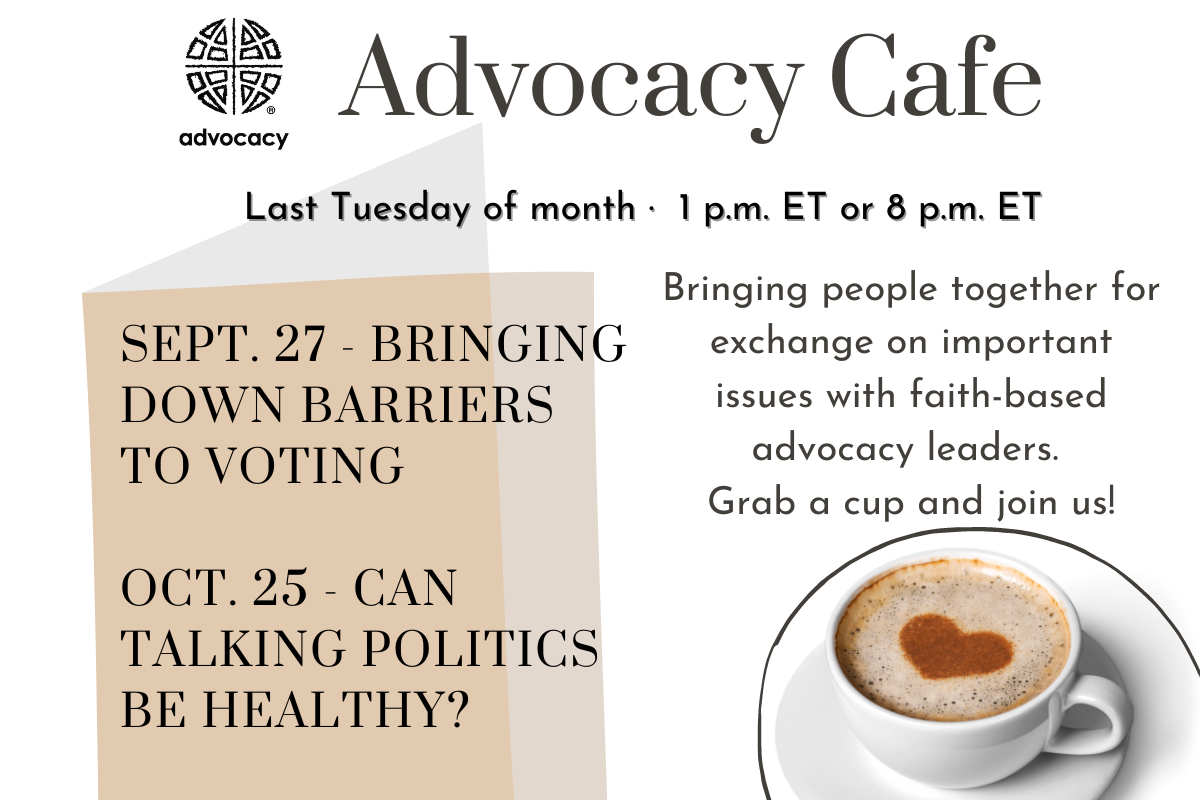 advocacy

Advocacy Cafe

Last Tuesday of month · 1 p.m. ET or 8 p.m. ET

SEPT. 27 - BRINGING DOWN BARRIERS TO VOTING

OCT. 25 - CAN TALKING POLITICS BE HEALTHY?

Bringing people together for exchange on important issues with faith-based advocacy leaders.
Grab a cup and join us!